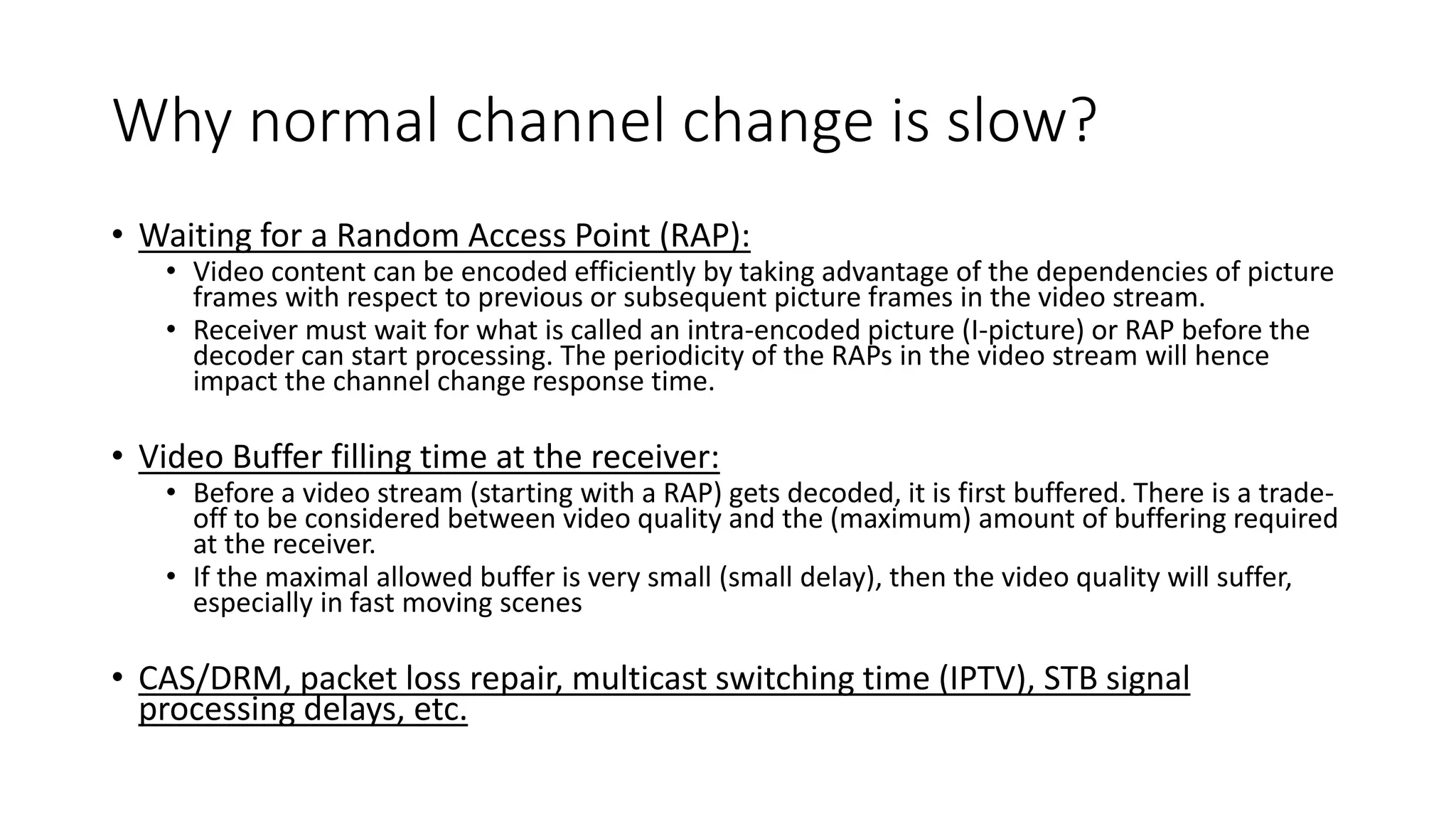 Why normal channel change is slow?

• Waiting for a Random Access Point (RAP):
• Video content can be encoded efficiently by taking advantage of the dependencies of picture frames with respect to previous or subsequent picture frames in the video stream.
• Receiver must wait for what is called an intra-encoded picture (I-picture) or RAP before the decoder can start processing. The periodicity of the RAPs in the video stream will hence impact the channel change response time.

• Video Buffer filling time at the receiver:
• Before a video stream (starting with a RAP) gets decoded, it is first buffered. There is a trade-off to be considered between video quality and the (maximum) amount of buffering required at the receiver.
• If the maximal allowed buffer is very small (small delay), then the video quality will suffer, especially in fast moving scenes

• CAS/DRM, packet loss repair, multicast switching time (IPTV), STB signal processing delays, etc.